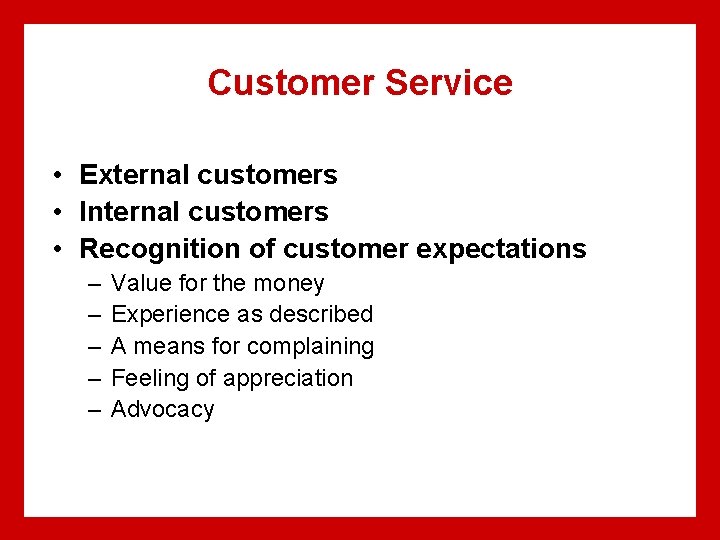 Customer Service

• External customers
• Internal customers
• Recognition of customer expectations
– Value for the money
– Experience as described
– A means for complaining
– Feeling of appreciation
– Advocacy